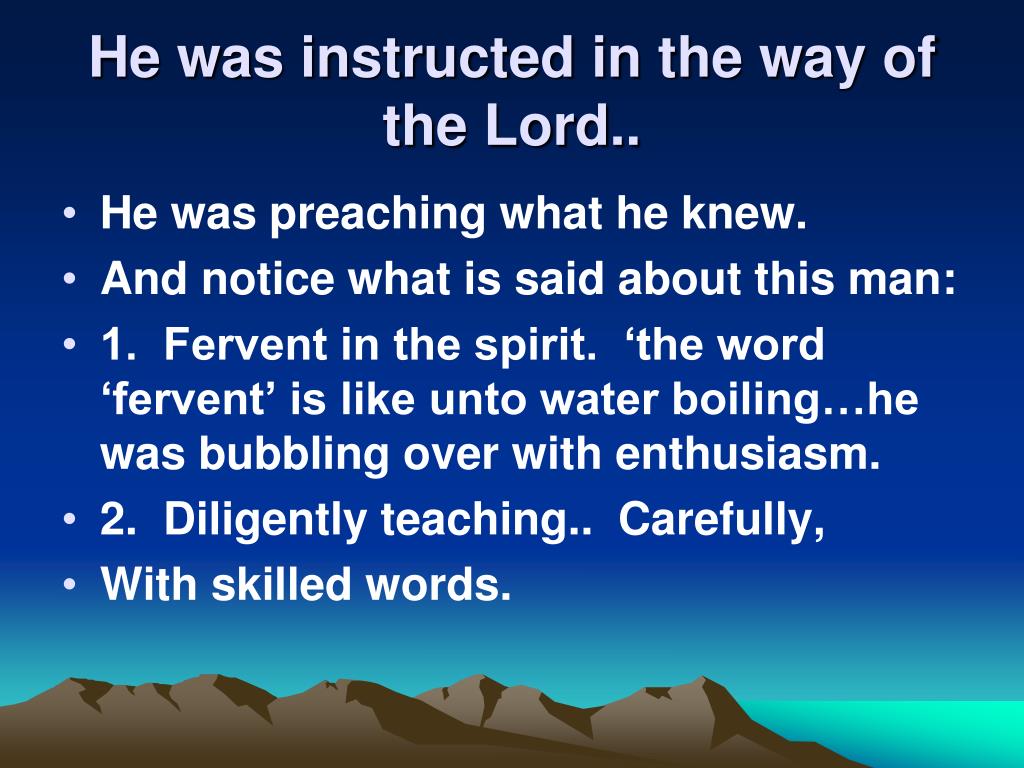 He was instructed in the way of the Lord..

• He was preaching what he knew.
• And notice what is said about this man:
• 1. Fervent in the spirit. ‘the word ‘fervent’ is like unto water boiling…he was bubbling over with enthusiasm.
• 2. Diligently teaching.. Carefully,
• With skilled words.